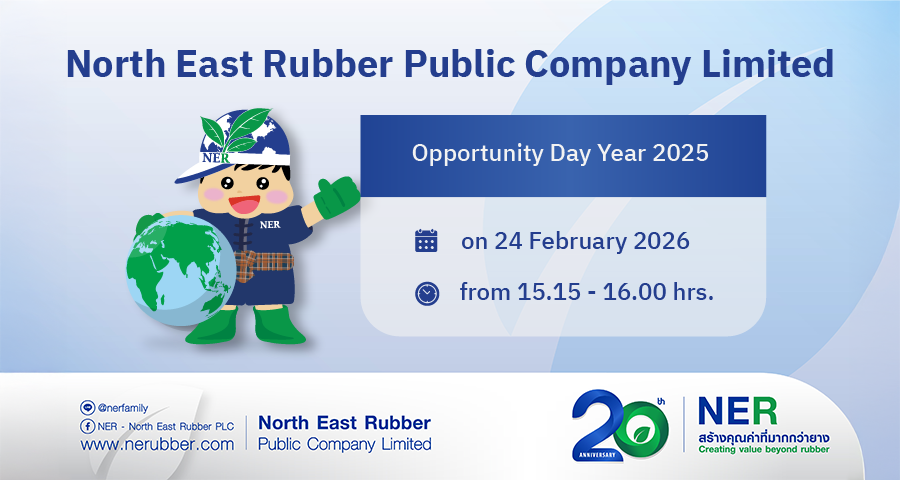 North East Rubber Public Company Limited

NER

NER

Opportunity Day Year 2025

on 24 February 2026

from 15.15 - 16.00 hrs.

@nerfamily
NER - North East Rubber PLC
www.nerubber.com

North East Rubber
Public Company Limited

20th
ANNIVERSARY

NER
สร้างคุณค่าที่มากกว่ายาง
Creating value beyond rubber